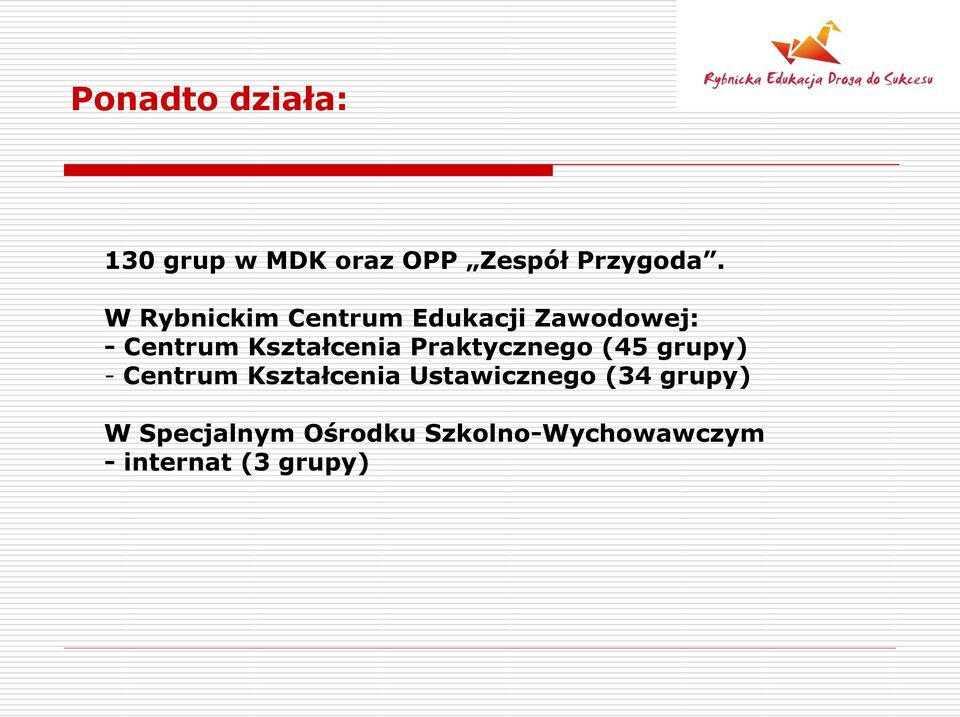 Rybnicka Edukacja Drogą do Sukcesu

Ponadto działa:

130 grup w MDK oraz OPP „Zespół Przygoda”.

W Rybnickim Centrum Edukacji Zawodowej:
- Centrum Kształcenia Praktycznego (45 grupy)
- Centrum Kształcenia Ustawicznego (34 grupy)

W Specjalnym Ośrodku Szkolno-Wychowawczym
- internat (3 grupy)